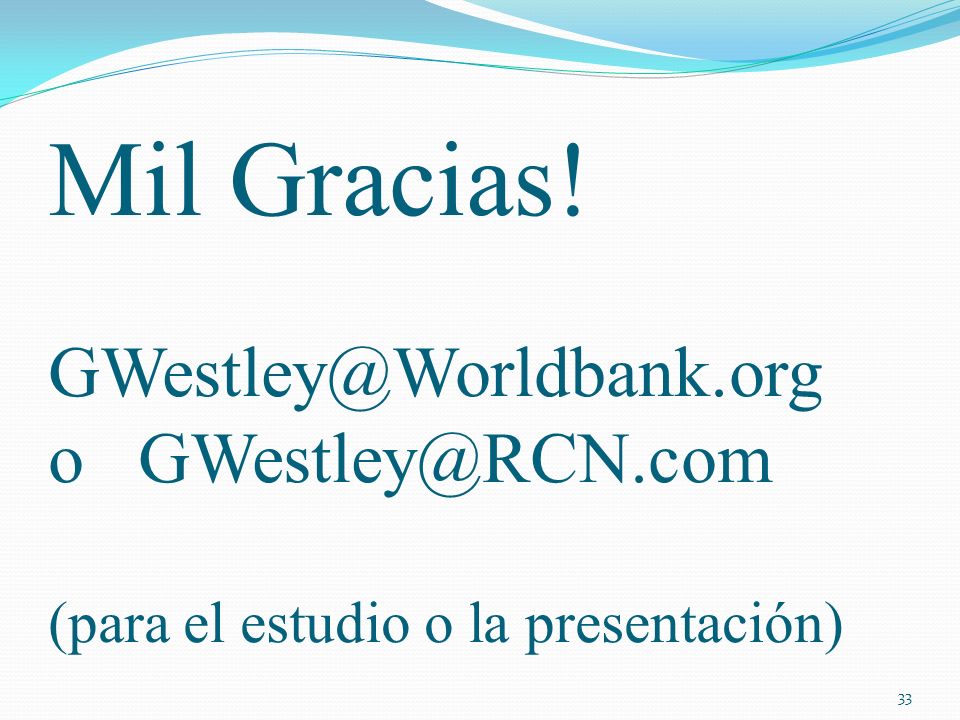 Mil Gracias!

GWestley@Worldbank.org
o GWestley@RCN.com

(para el estudio o la presentación)

33